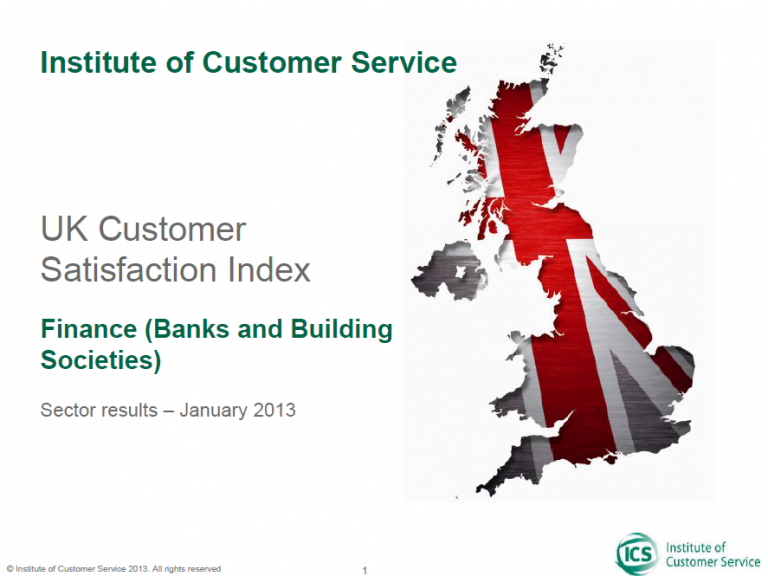 Institute of Customer Service

UK Customer Satisfaction Index

Finance (Banks and Building Societies)

Sector results – January 2013

© Institute of Customer Service 2013. All rights reserved

1

ICS Institute of Customer Service